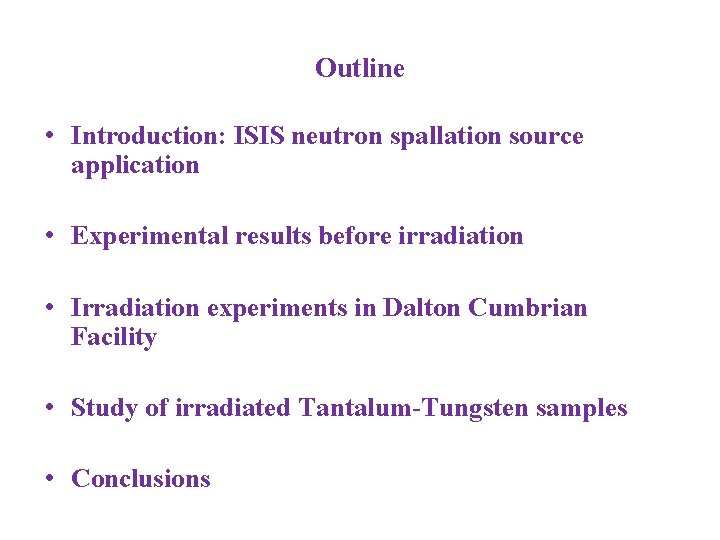 Outline

• Introduction: ISIS neutron spallation source application

• Experimental results before irradiation

• Irradiation experiments in Dalton Cumbrian Facility

• Study of irradiated Tantalum-Tungsten samples

• Conclusions